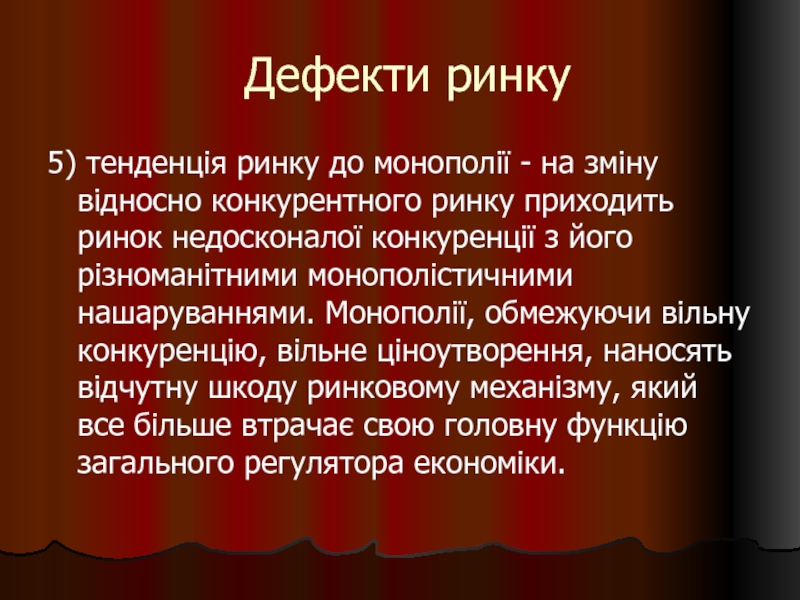 Дефекти ринку

5) тенденція ринку до монополії - на зміну відносно конкурентного ринку приходить ринок недосконалої конкуренції з його різноманітними монополістичними нашаруваннями. Монополії, обмежуючи вільну конкуренцію, вільне ціноутворення, наносять відчутну шкоду ринковому механізму, який все більше втрачає свою головну функцію загального регулятора економіки.